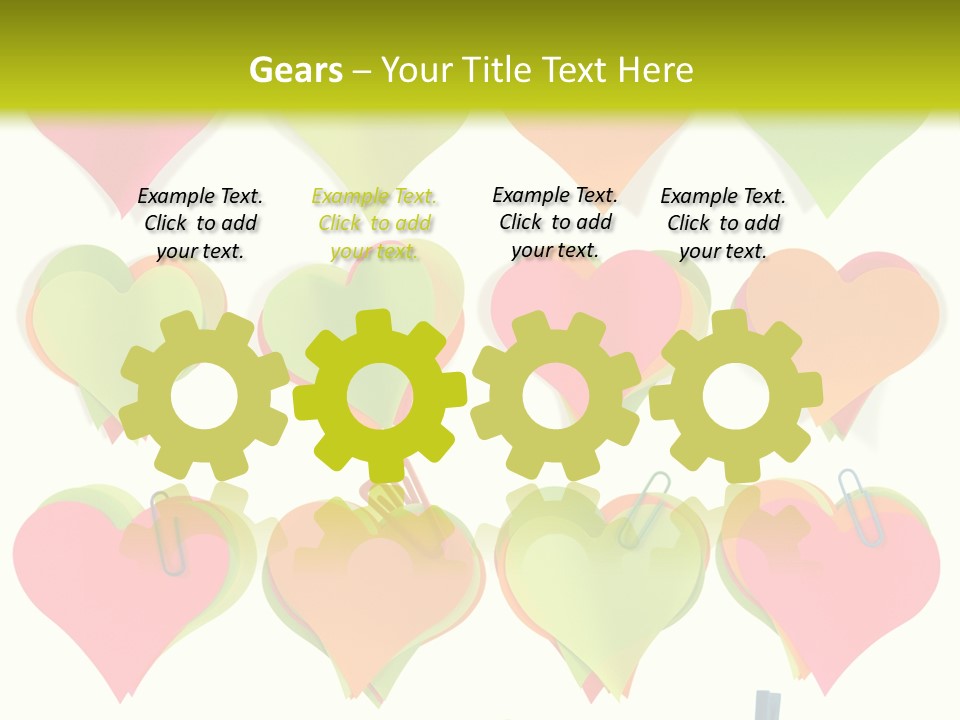 Gears – Your Title Text Here

Example Text. Click to add your text.

Example Text. Click to add your text.

Example Text. Click to add your text.

Example Text. Click to add your text.